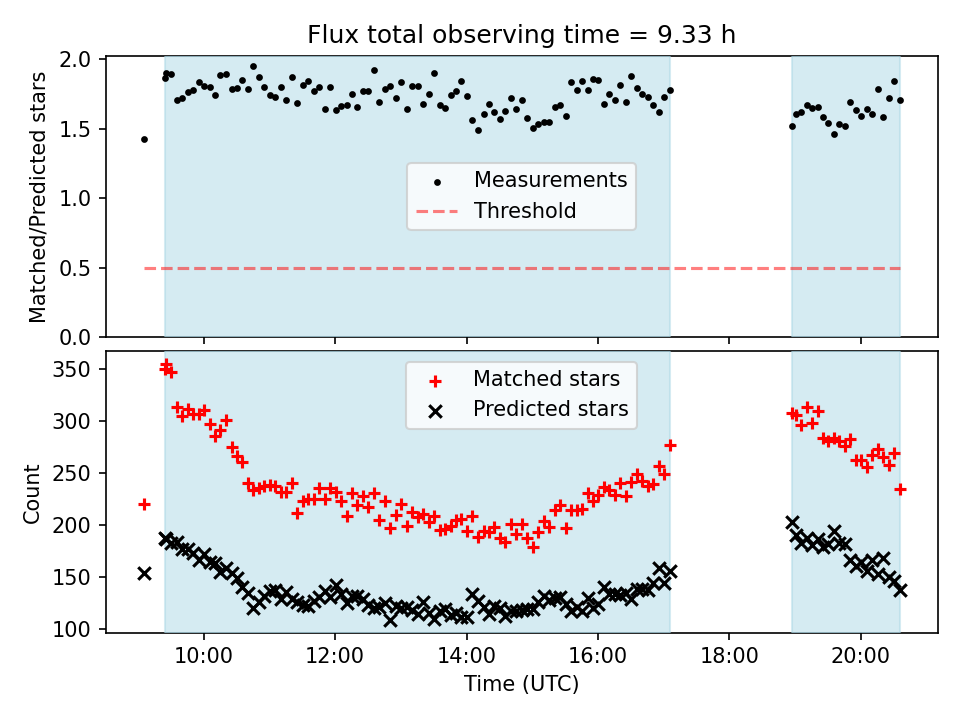 Flux total observing time = 9.33 h

Matched/Predicted stars

2.0
1.5
1.0
0.5
0.0

Measurements
Threshold

Count

350
300
250
200
150
100

Matched stars
Predicted stars

10:00
12:00
14:00
16:00
18:00
20:00

Time (UTC)